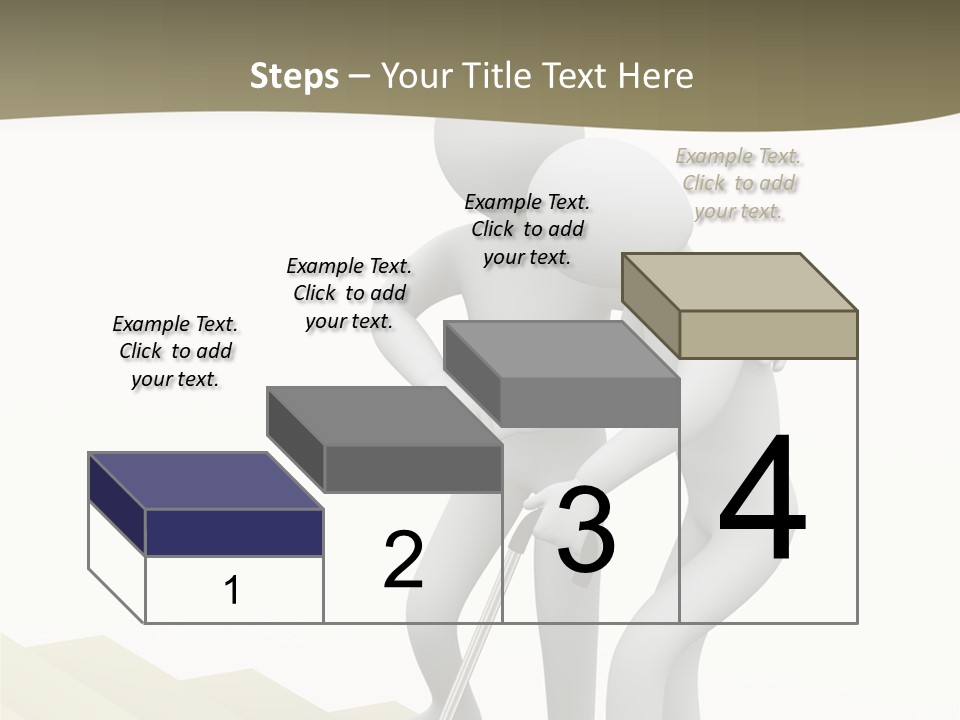 Steps – Your Title Text Here

Example Text. Click to add your text.

Example Text. Click to add your text.

Example Text. Click to add your text.

Example Text. Click to add your text.

1

2

3

4